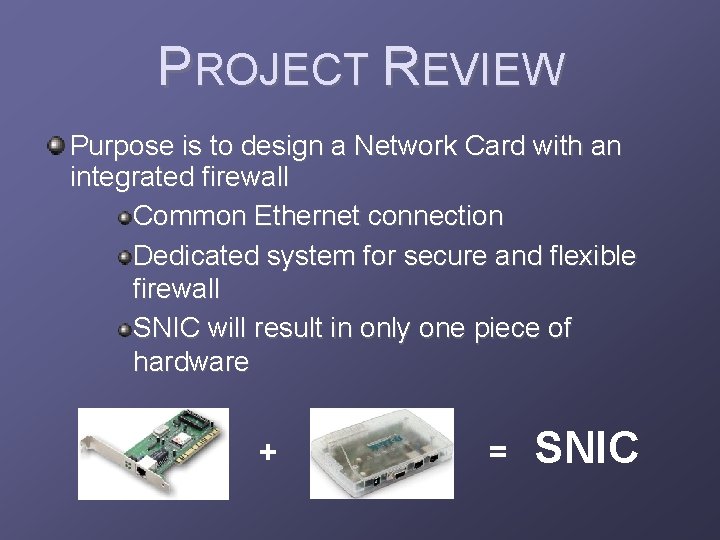 PROJECT REVIEW

Purpose is to design a Network Card with an integrated firewall

Common Ethernet connection

Dedicated system for secure and flexible firewall

SNIC will result in only one piece of hardware

+ = SNIC